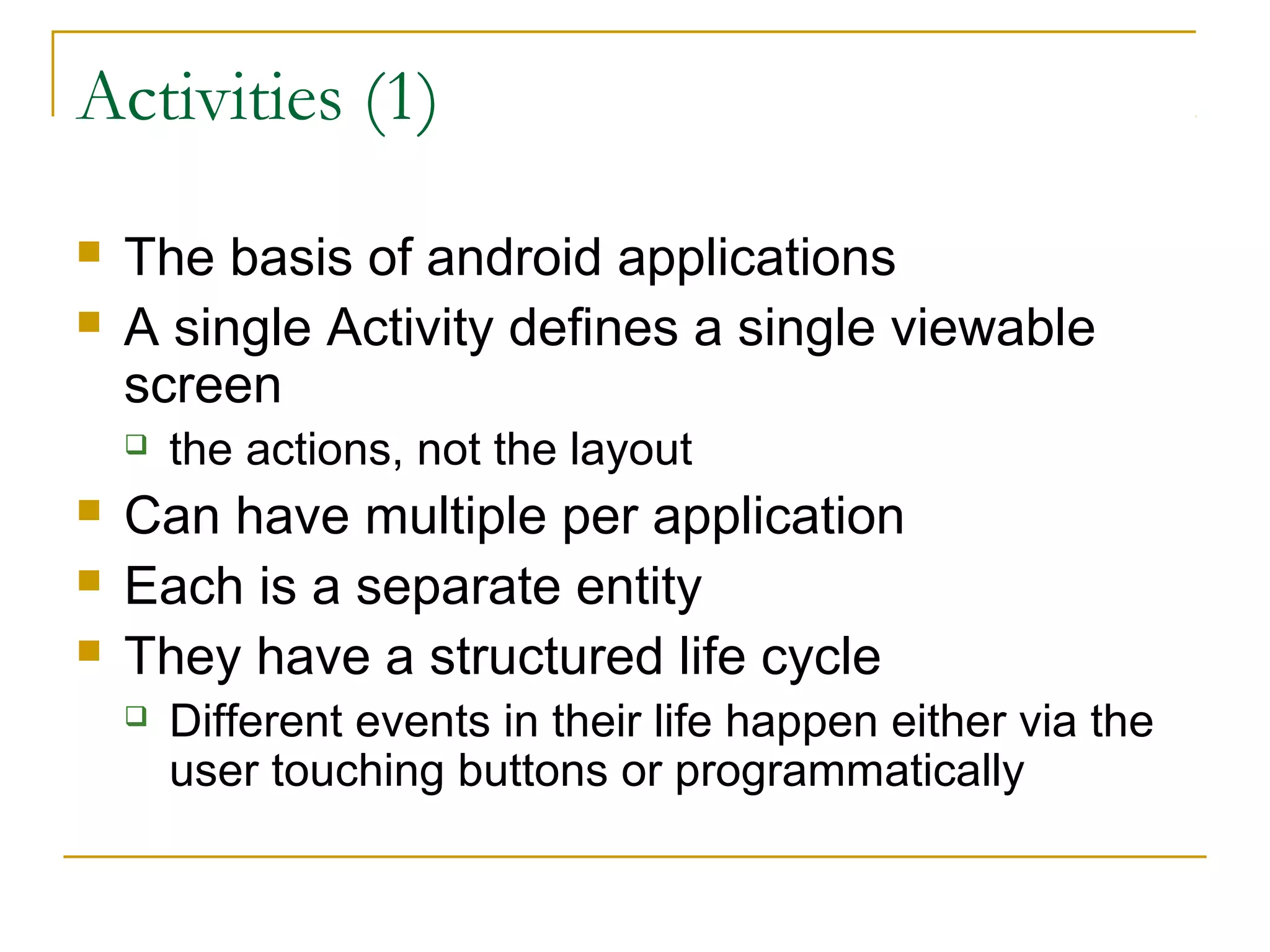 Activities (1)

- The basis of android applications
- A single Activity defines a single viewable screen
  - the actions, not the layout
- Can have multiple per application
- Each is a separate entity
- They have a structured life cycle
  - Different events in their life happen either via the user touching buttons or programmatically